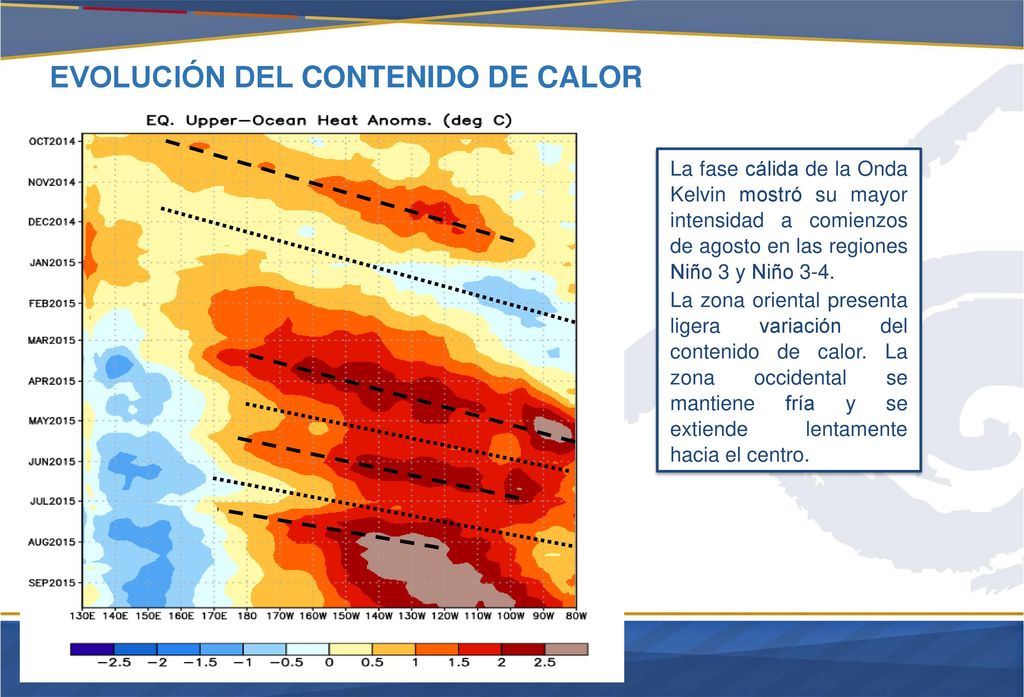 EVOLUCIÓN DEL CONTENIDO DE CALOR

EQ. Upper-Ocean Heat Anoms. (deg C)

OCT2014
NOV2014
DEC2014
JAN2015
FEB2015
MAR2015
APR2015
MAY2015
JUN2015
JUL2015
AUG2015
SEP2015

130E 140E 150E 160E 170E 180 170W 160W 150W 140W 130W 120W 110W 100W 90W 80W

−2.5 −2 −1.5 −1 −0.5 0 0.5 1 1.5 2 2.5

La fase cálida de la Onda Kelvin mostró su mayor intensidad a comienzos de agosto en las regiones Niño 3 y Niño 3-4.

La zona oriental presenta ligera variación del contenido de calor. La zona occidental se mantiene fría y se extiende lentamente hacia el centro.